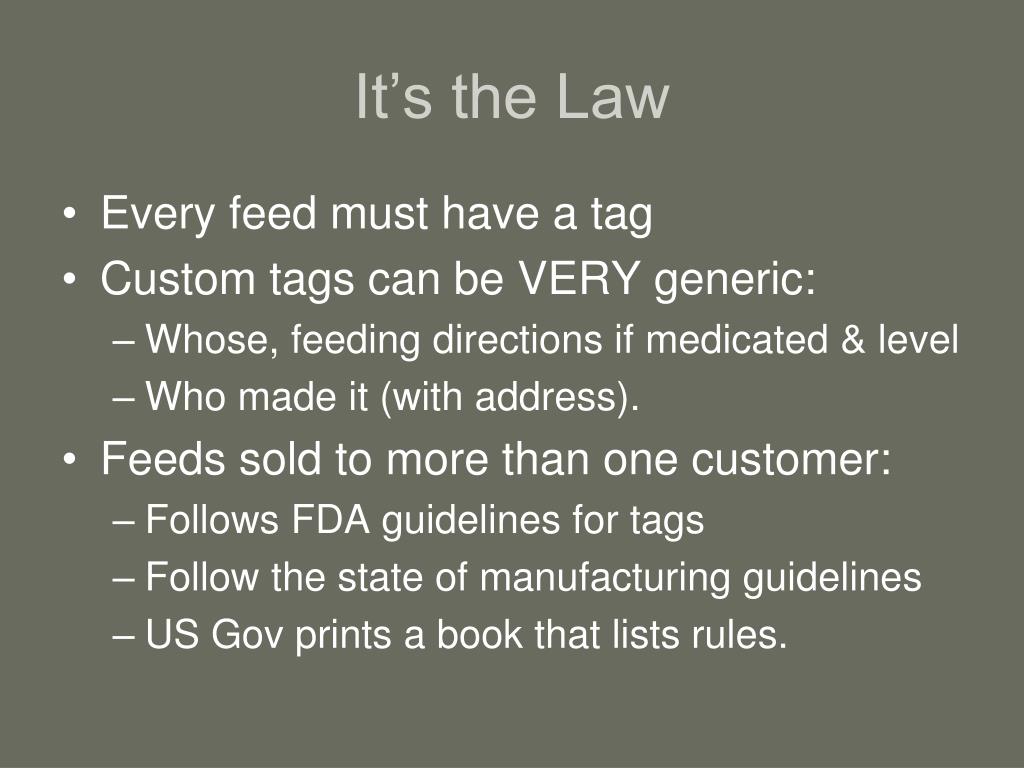 It’s the Law

• Every feed must have a tag
• Custom tags can be VERY generic:
– Whose, feeding directions if medicated & level
– Who made it (with address).
• Feeds sold to more than one customer:
– Follows FDA guidelines for tags
– Follow the state of manufacturing guidelines
– US Gov prints a book that lists rules.